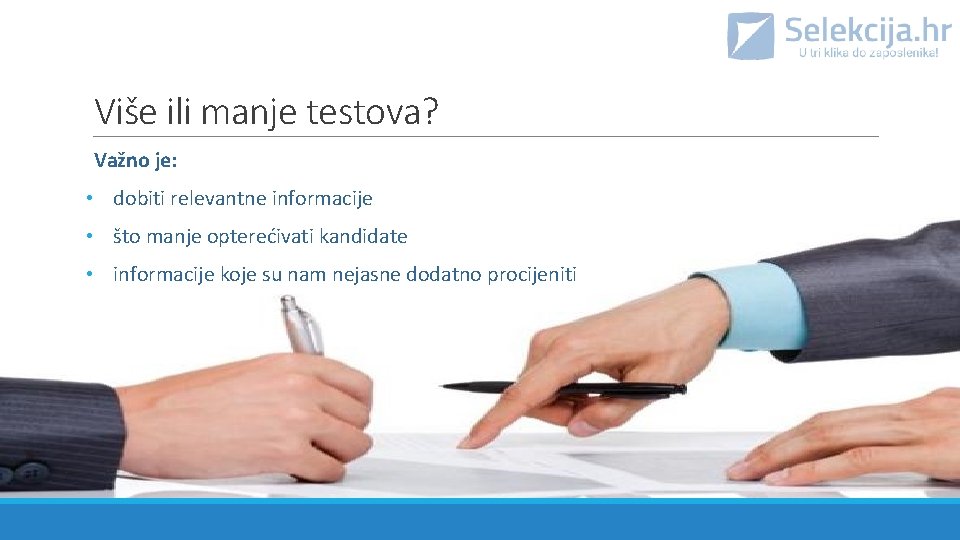 Selekcija.hr
U tri klika do zaposlenika!

Više ili manje testova?

Važno je:

• dobiti relevantne informacije
• što manje opterećivati kandidate
• informacije koje su nam nejasne dodatno procijeniti